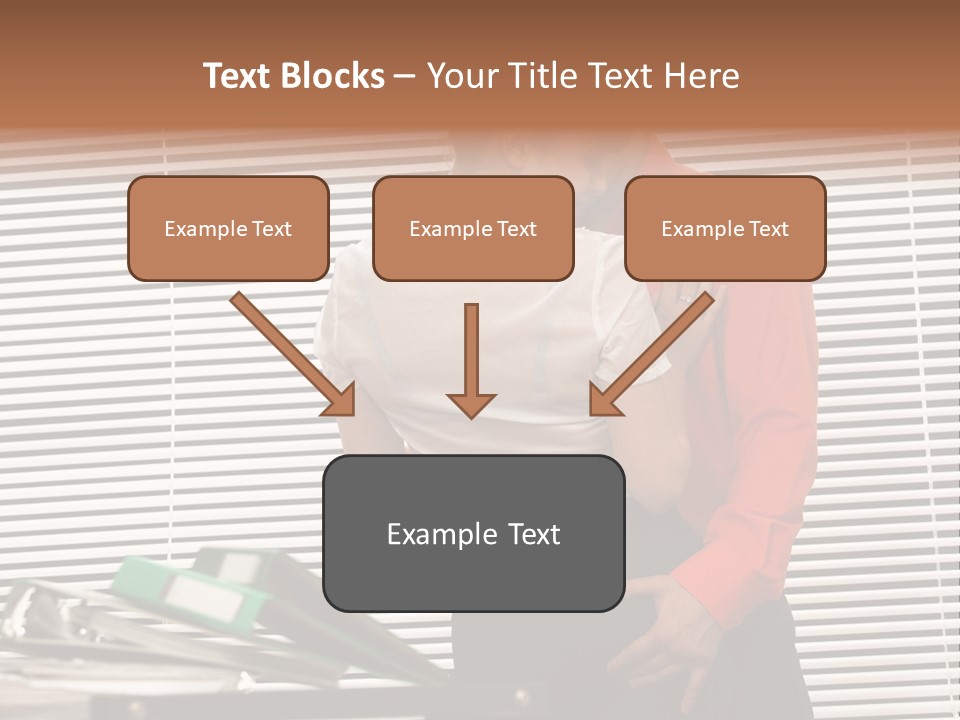 Text Blocks – Your Title Text Here

Example Text

Example Text

Example Text

Example Text